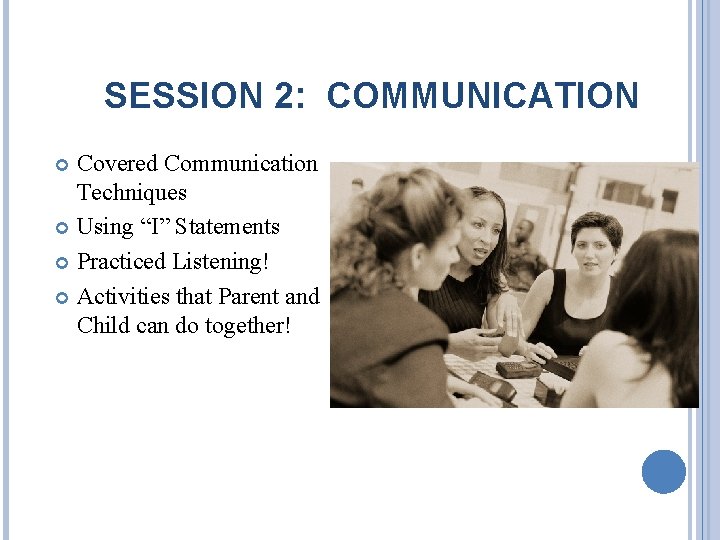 SESSION 2: COMMUNICATION

Covered Communication Techniques

Using “I” Statements

Practiced Listening!

Activities that Parent and Child can do together!